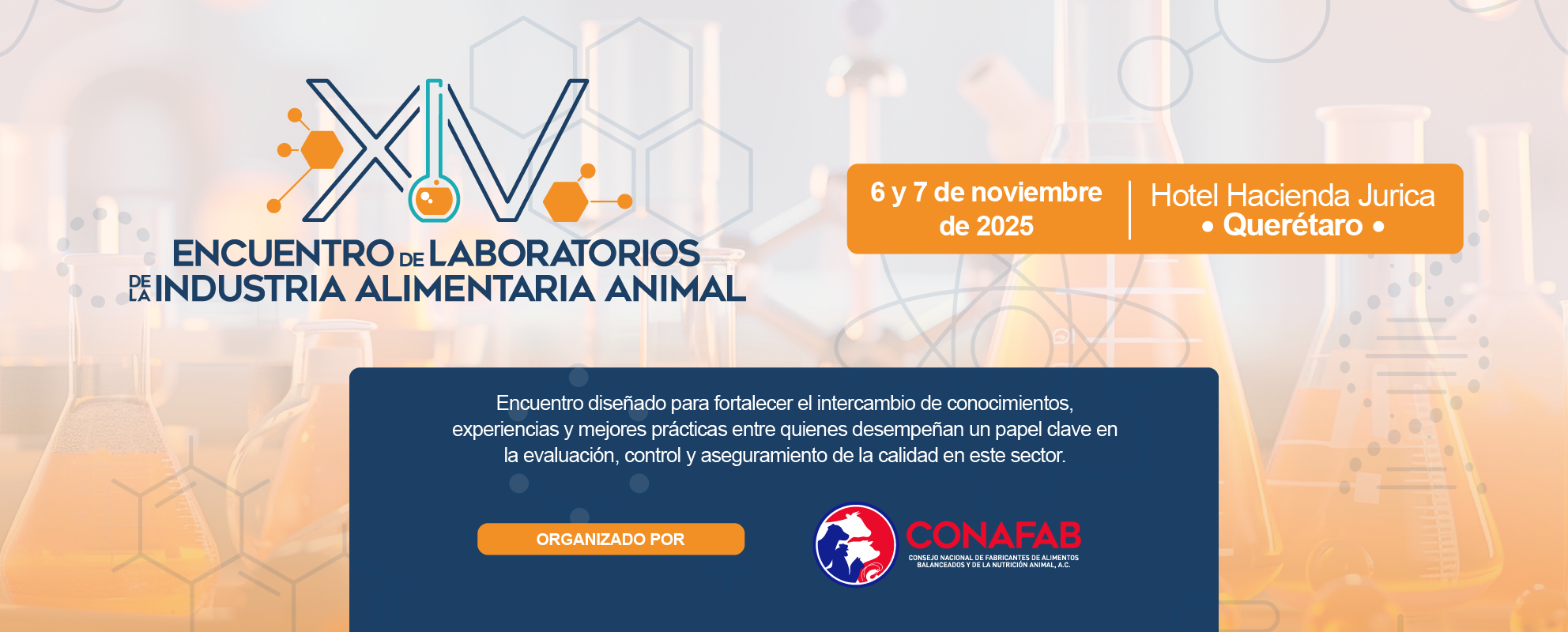 XIV
ENCUENTRO DE LABORATORIOS
DE LA INDUSTRIA ALIMENTARIA ANIMAL

6 y 7 de noviembre de 2025

Hotel Hacienda Jurica
• Querétaro •

Encuentro diseñado para fortalecer el intercambio de conocimientos, experiencias y mejores prácticas entre quienes desempeñan un papel clave en la evaluación, control y aseguramiento de la calidad en este sector.

ORGANIZADO POR

CONAFAB
CONSEJO NACIONAL DE FABRICANTES DE ALIMENTOS BALANCEADOS Y DE LA NUTRICIÓN ANIMAL, A.C.